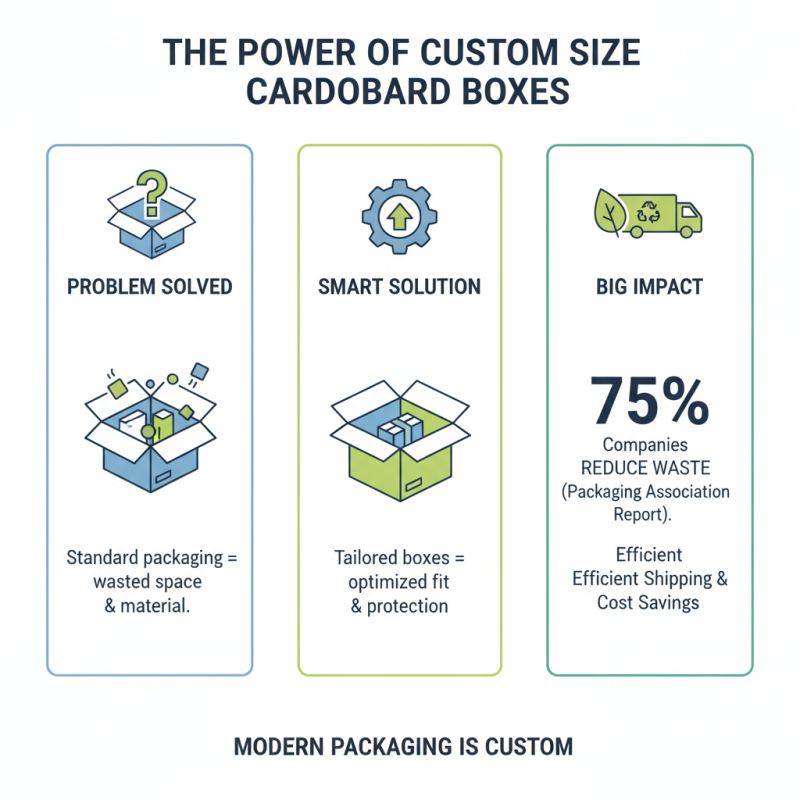 THE POWER OF CUSTOM SIZE CARDOBARD BOXES

PROBLEM SOLVED

Standard packaging = wasted space & material.

SMART SOLUTION

Tailored boxes = optimized fit & protection

BIG IMPACT

75%

Companies REDUCE WASTE (Packaging Association Report).

Efficient Efficient Shipping & Cost Savings

MODERN PACKAGING IS CUSTOM